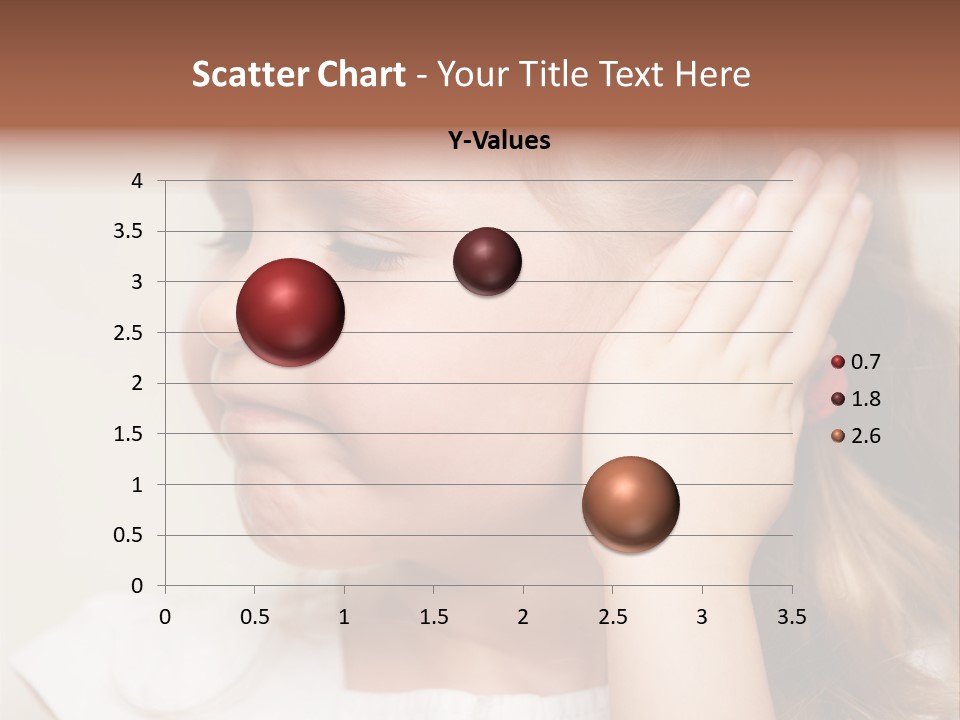 Scatter Chart - Your Title Text Here

Y-Values

4
3.5
3
2.5
2
1.5
1
0.5
0

0 0.5 1 1.5 2 2.5 3 3.5

0.7
1.8
2.6